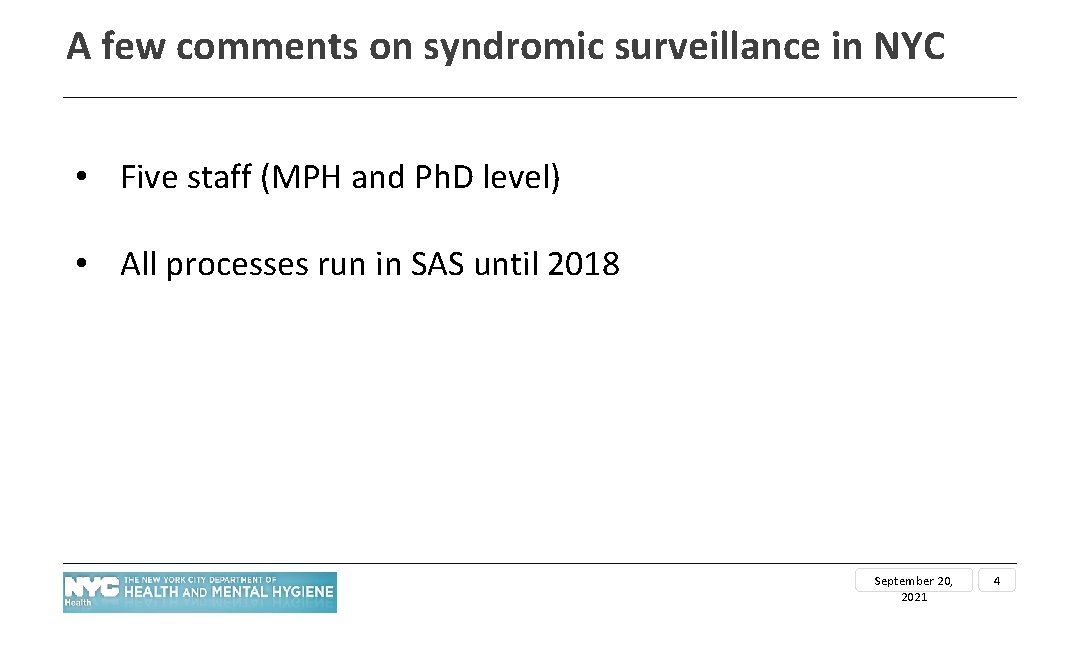 A few comments on syndromic surveillance in NYC

• Five staff (MPH and Ph.D level)

• All processes run in SAS until 2018

NYC Health THE NEW YORK CITY DEPARTMENT OF HEALTH AND MENTAL HYGIENE

September 20, 2021

4